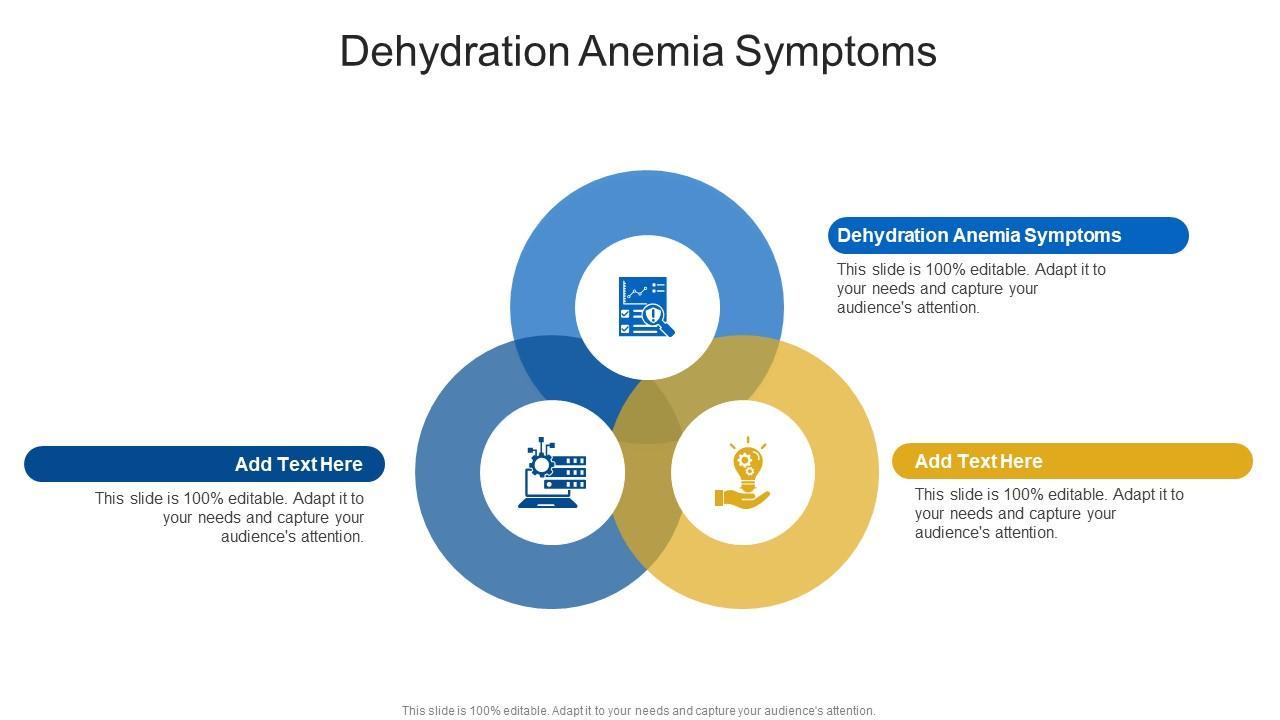 Dehydration Anemia Symptoms

Dehydration Anemia Symptoms

This slide is 100% editable. Adapt it to your needs and capture your audience's attention.

Add Text Here

This slide is 100% editable. Adapt it to your needs and capture your audience's attention.

Add Text Here

This slide is 100% editable. Adapt it to your needs and capture your audience's attention.

This slide is 100% editable. Adapt it to your needs and capture your audience's attention.